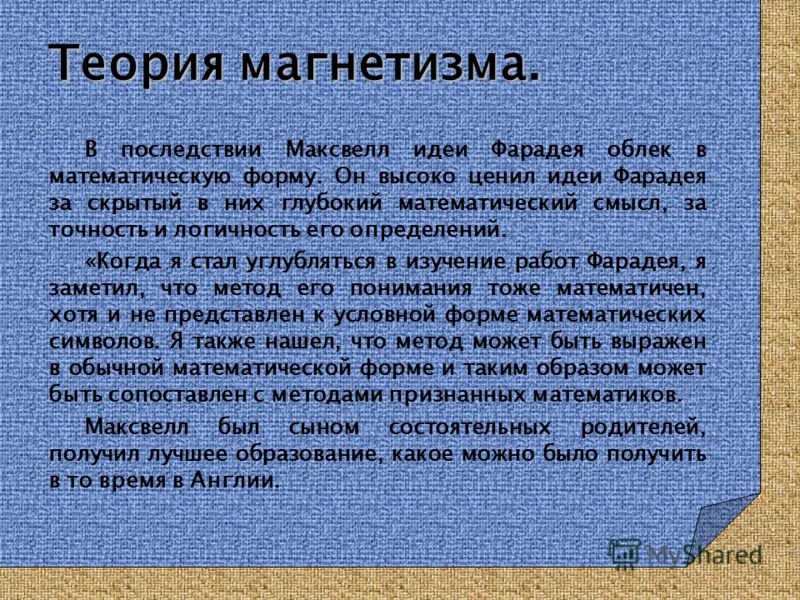 Теория магнетизма.

В последствии Максвелл идеи Фарадея облек в математическую форму. Он высоко ценил идеи Фарадея за скрытый в них глубокий математический смысл, за точность и логичность его определений.

«Когда я стал углубляться в изучение работ Фарадея, я заметил, что метод его понимания тоже математичен, хотя и не представлен к условной форме математических символов. Я также нашел, что метод может быть выражен в обычной математической форме и таким образом может быть сопоставлен с методами признанных математиков.

Максвелл был сыном состоятельных родителей, получил лучшее образование, какое можно было получить в то время в Англии.

MyShared